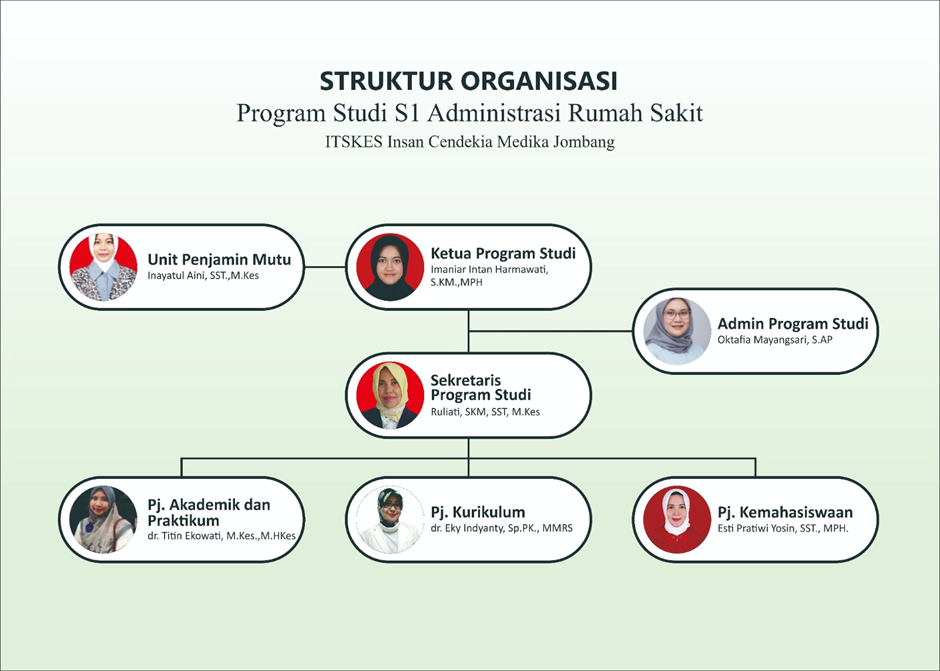 STRUKTUR ORGANISASI
Program Studi S1 Administrasi Rumah Sakit
ITSKES Insan Cendekia Medika Jombang

Unit Penjamin Mutu
Inayatul Aini, SST.,M.Kes

Ketua Program Studi
Imaniar Intan Harmawati, S.KM.,MPH

Admin Program Studi
Oktafia Mayangsari, S.AP

Sekretaris Program Studi
Ruliati, SKM, SST, M.Kes

Pj. Akademik dan Praktikum
dr. Titin Ekowati, M.Kes.,M.HKes

Pj. Kurikulum
dr. Eky Indyanty, Sp.PK., MMRS

Pj. Kemahasiswaan
Esti Pratiwi Yosin, SST., MPH.